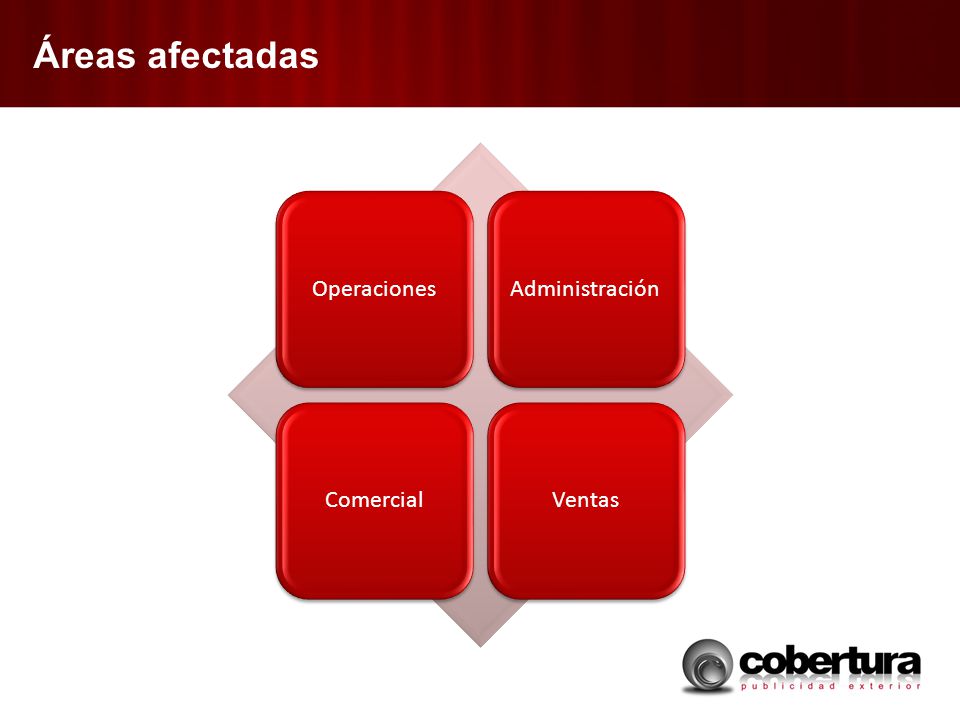 Áreas afectadas

Operaciones

Administración

Comercial

Ventas

cobertura
publicidad exterior